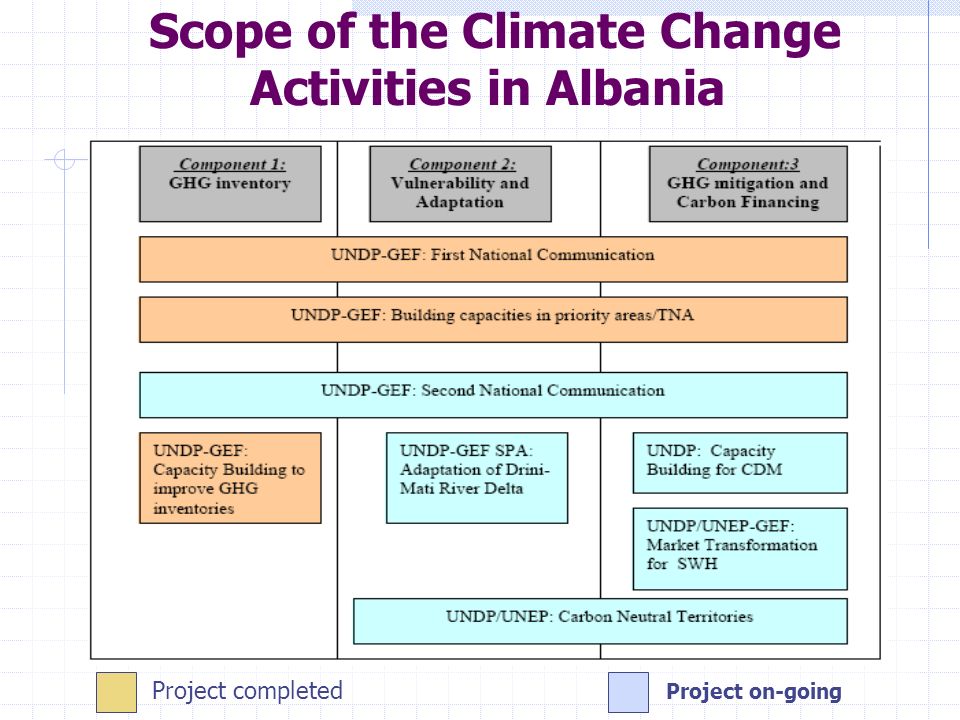 Scope of the Climate Change Activities in Albania

Component 1:
GHG inventory

Component 2:
Vulnerability and Adaptation

Component:3
GHG mitigation and Carbon Financing

UNDP-GEF: First National Communication

UNDP-GEF: Building capacities in priority areas/TNA

UNDP-GEF: Second National Communication

UNDP-GEF: Capacity Building to improve GHG inventories

UNDP-GEF SPA: Adaptation of Drini-Mati River Delta

UNDP: Capacity Building for CDM

UNDP/UNEP-GEF: Market Transformation for SWH

UNDP/UNEP: Carbon Neutral Territories

Project completed

Project on-going